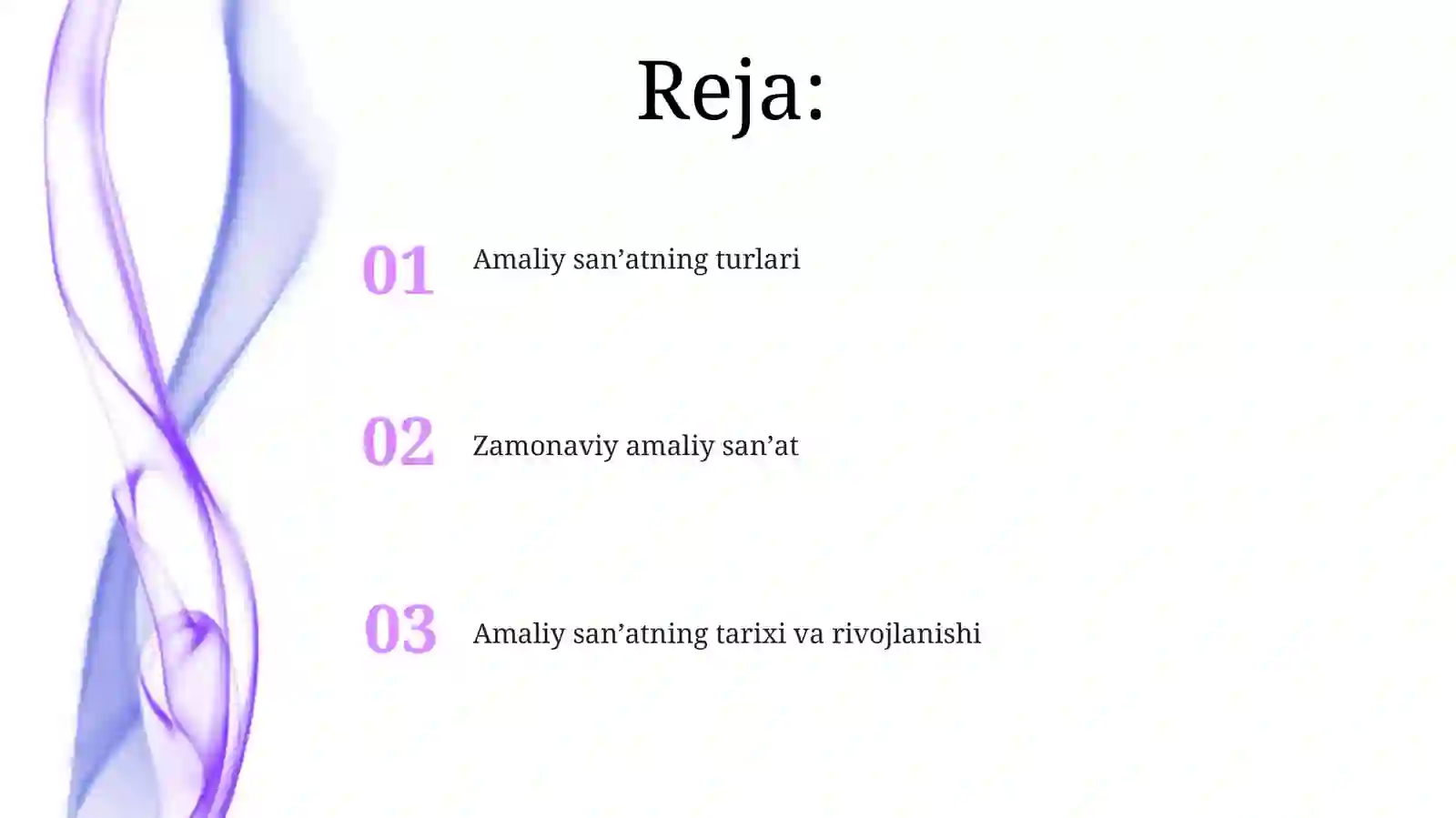 Reja:

01 Amaliy san’atning turlari

02 Zamonaviy amaliy san’at

03 Amaliy san’atning tarixi va rivojlanishi